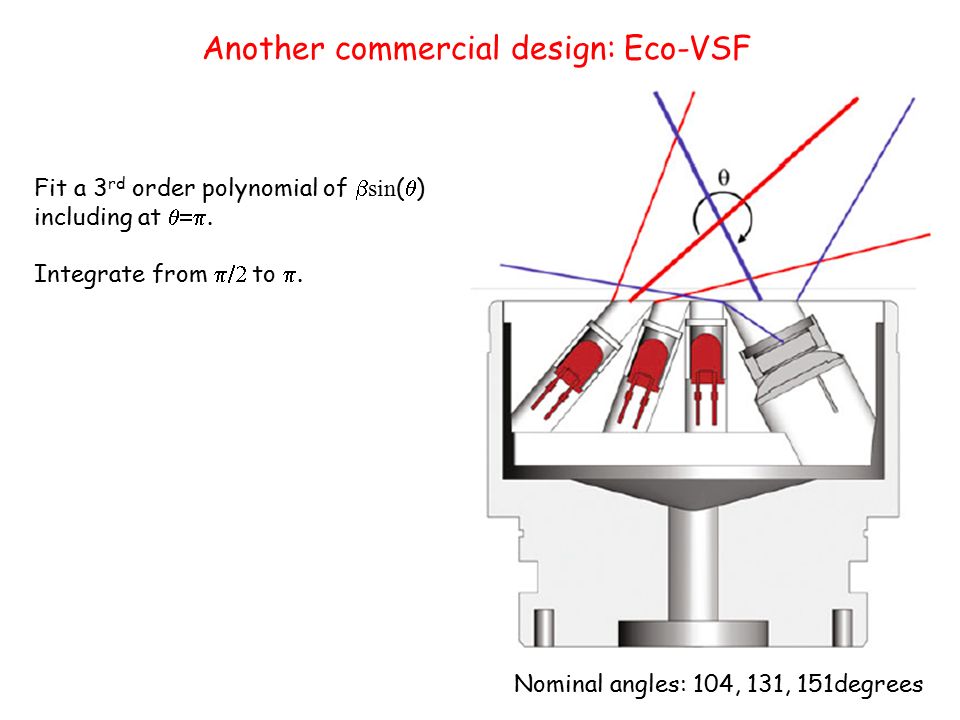 Another commercial design: Eco-VSF

Fit a 3$^{rd}$ order polynomial of $\beta\sin(\theta)$ including at $\theta=\pi$.

Integrate from $\pi/2$ to $\pi$.

$\theta$

Nominal angles: 104, 131, 151degrees